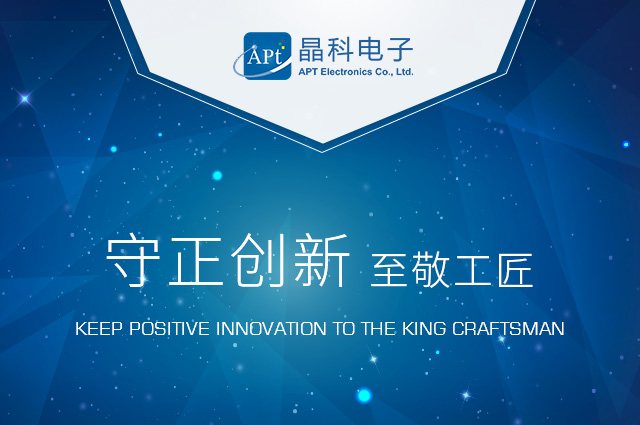 APt 晶科电子
APT Electronics Co., Ltd.

守正创新 至敬工匠

KEEP POSITIVE INNOVATION TO THE KING CRAFTSMAN